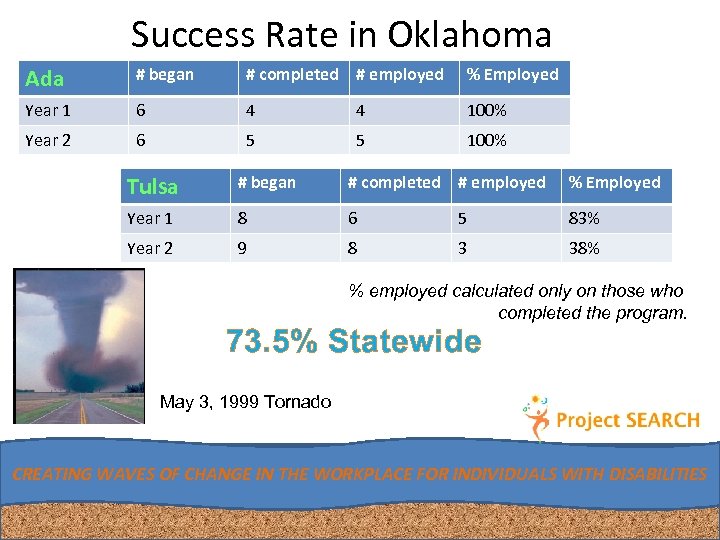 Success Rate in Oklahoma

| Ada | # began | # completed | # employed | % Employed |
|---|---|---|---|---|
| Year 1 | 6 | 4 | 4 | 100% |
| Year 2 | 6 | 5 | 5 | 100% |

| Tulsa | # began | # completed | # employed | % Employed |
|---|---|---|---|---|
| Year 1 | 8 | 6 | 5 | 83% |
| Year 2 | 9 | 8 | 3 | 38% |

% employed calculated only on those who completed the program.

73.5% Statewide

May 3, 1999 Tornado

Project SEARCH

CREATING WAVES OF CHANGE IN THE WORKPLACE FOR INDIVIDUALS WITH DISABILITIES